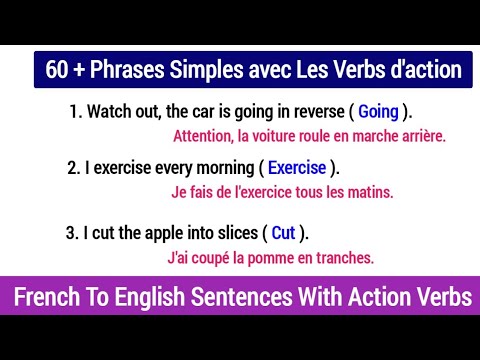 60 + Phrases Simples avec Les Verbs d'action

1. Watch out, the car is going in reverse ( Going ).
Attention, la voiture roule en marche arrière.

2. I exercise every morning ( Exercise ).
Je fais de l'exercice tous les matins.

3. I cut the apple into slices ( Cut ).
J'ai coupé la pomme en tranches.

French To English Sentences With Action Verbs